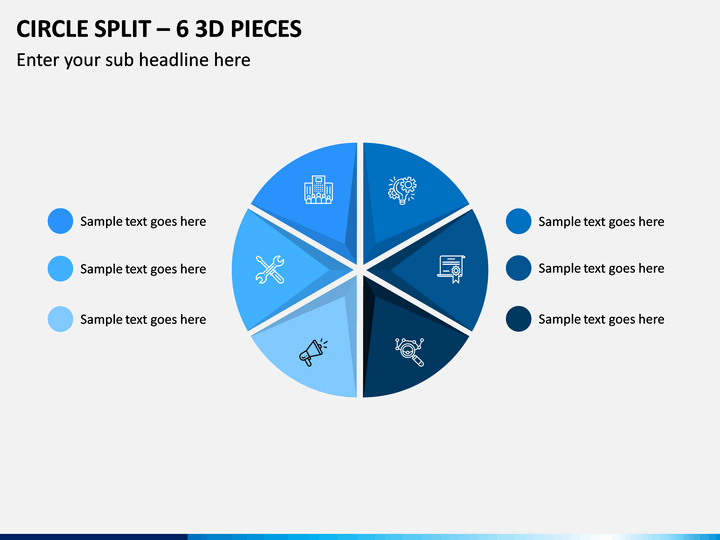 CIRCLE SPLIT – 6 3D PIECES

Enter your sub headline here

Sample text goes here

Sample text goes here

Sample text goes here

Sample text goes here

Sample text goes here

Sample text goes here